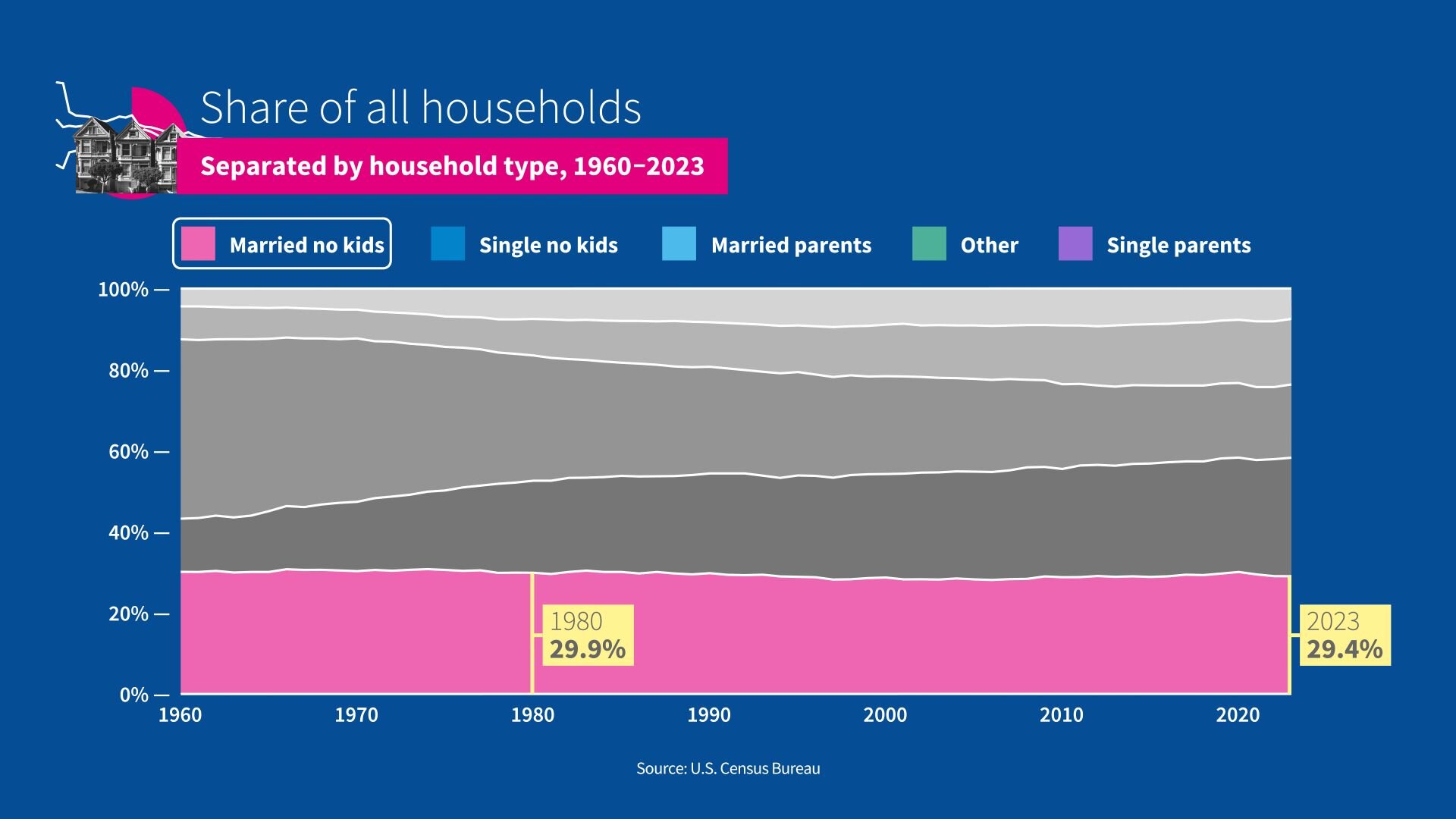 Share of all households

Separated by household type, 1960–2023

Married no kids
Single no kids
Married parents
Other
Single parents

100%
80%
60%
40%
20%
0%

1980
29.9%

2023
29.4%

1960
1970
1980
1990
2000
2010
2020

Source: U.S. Census Bureau